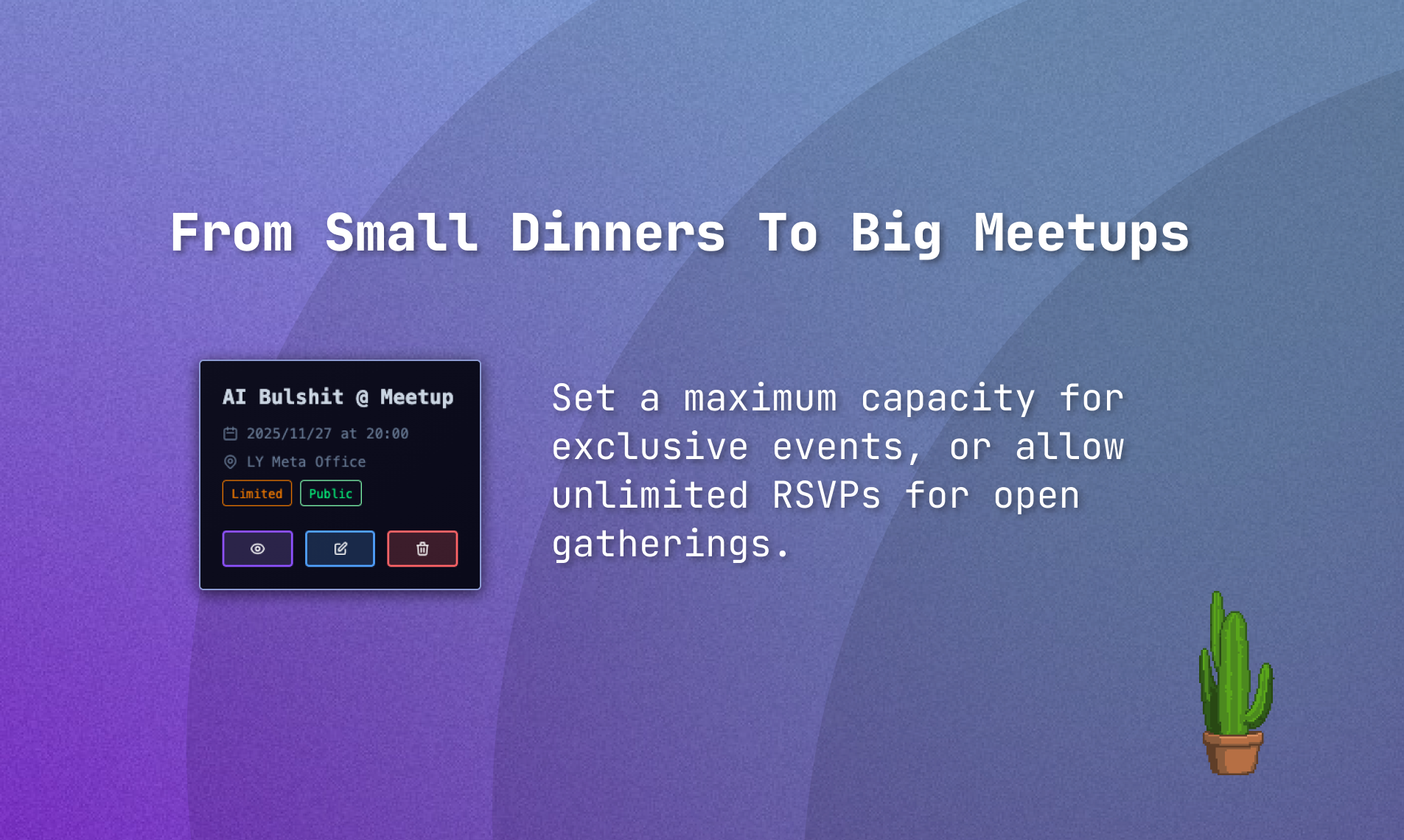 From Small Dinners To Big Meetups

AI Bulshit @ Meetup

2025/11/27 at 20:00

LY Meta Office

Limited Public

Set a maximum capacity for exclusive events, or allow unlimited RSVPs for open gatherings.